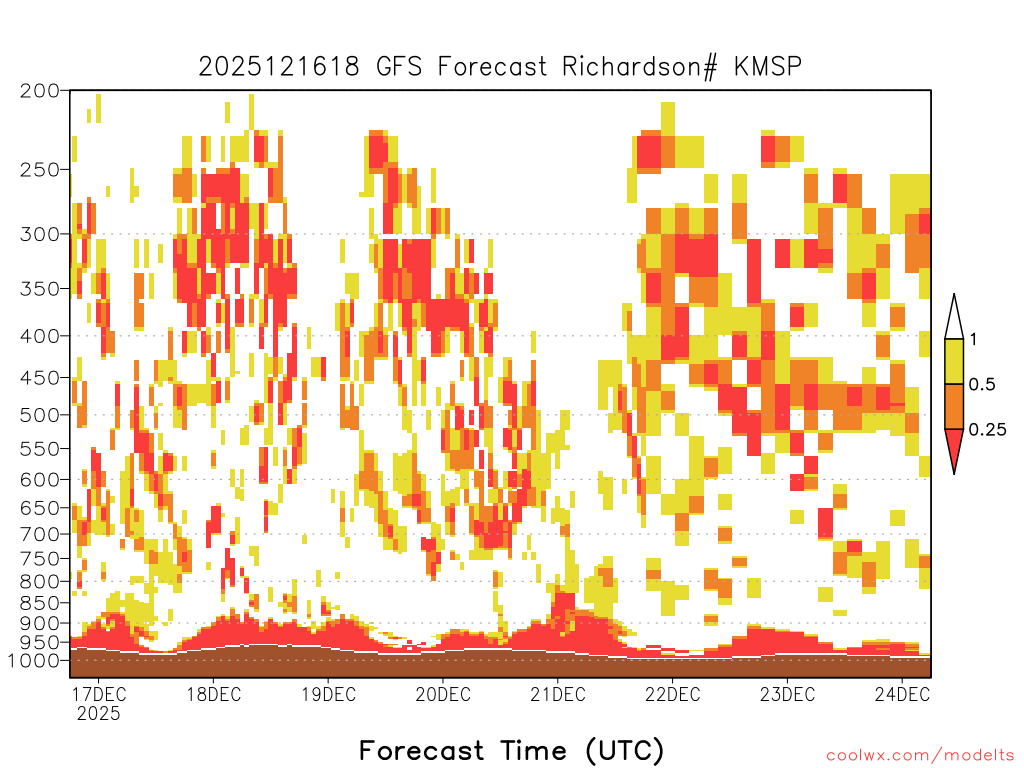 2025121618 GFS Forecast Richardson# KMSP

200
250
300
350
400
450
500
550
600
650
700
750
800
850
900
950
1000

1
0.5
0.25

17DEC
2025
18DEC
19DEC
20DEC
21DEC
22DEC
23DEC
24DEC

Forecast Time (UTC)

coolwx.com/modelts